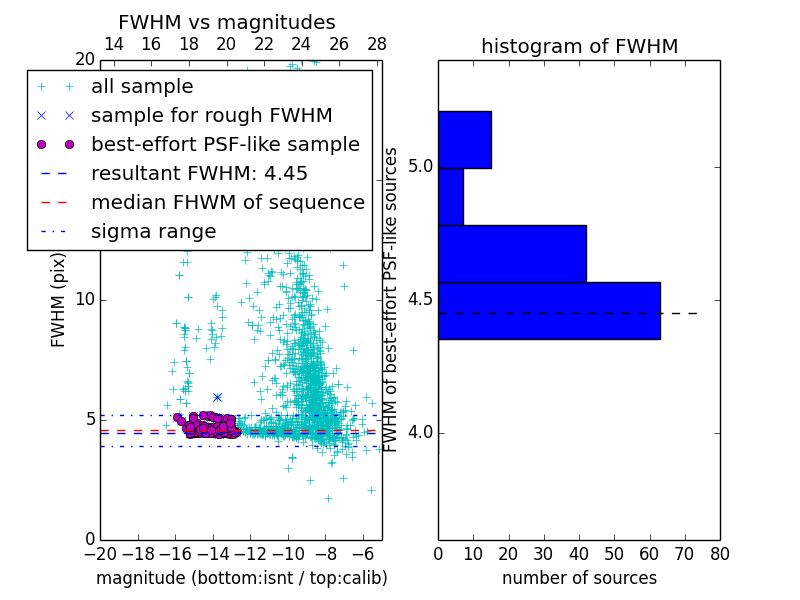 FWHM vs magnitudes

14 16 18 20 22 24 26 28

20

all sample
sample for rough FWHM
best-effort PSF-like sample
resultant FWHM: 4.45
median FHWM of sequence
sigma range

FWHM (pix)

10

5

0

−20 −18 −16 −14 −12 −10 −8 −6

magnitude (bottom:isnt / top:calib)

histogram of FWHM

FWHM of best-effort PSF-like sources

5.0

4.5

4.0

0 10 20 30 40 50 60 70 80

number of sources